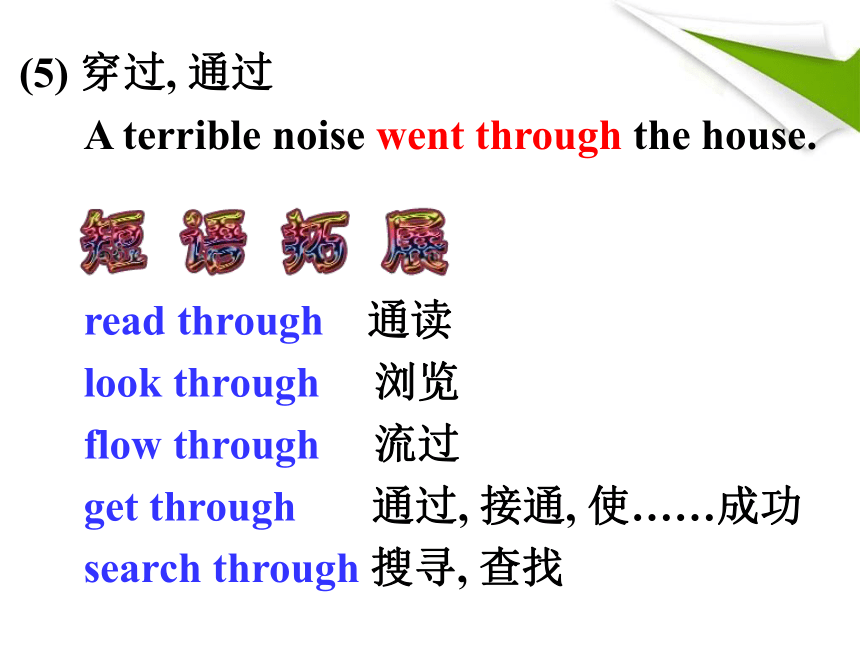 (5) 穿过, 通过

A terrible noise went through the house.

短语拓展

read through 通读
look through 浏览
flow through 流过
get through 通过, 接通, 使……成功
search through 搜寻, 查找